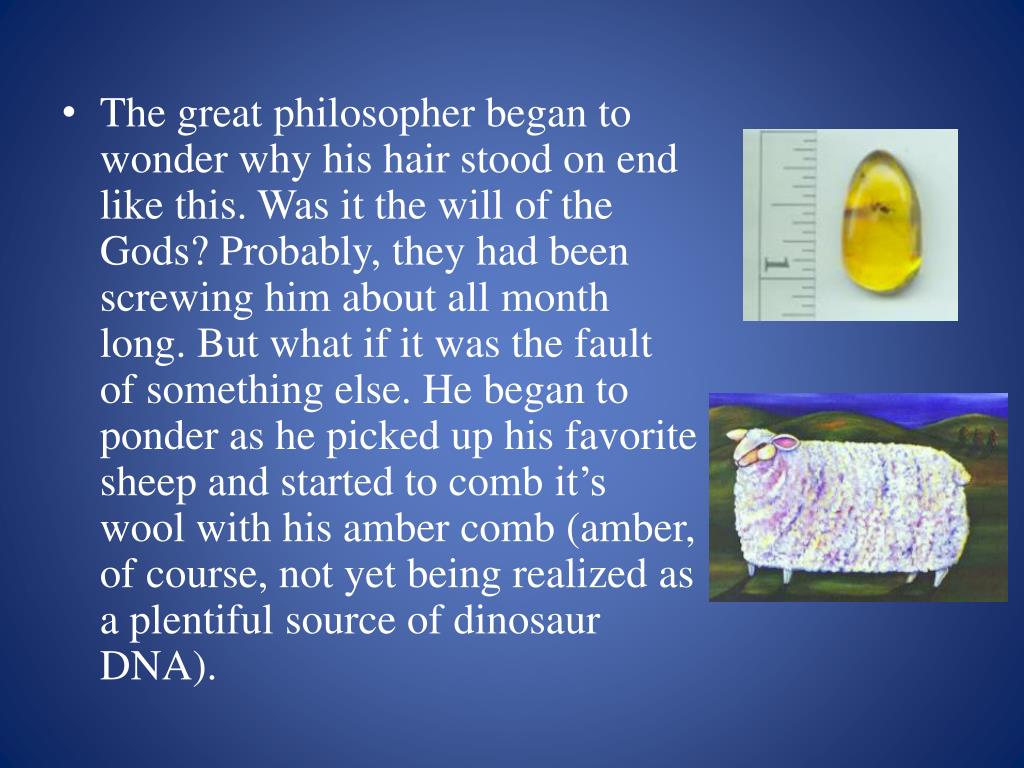 • The great philosopher began to wonder why his hair stood on end like this. Was it the will of the Gods? Probably, they had been screwing him about all month long. But what if it was the fault of something else. He began to ponder as he picked up his favorite sheep and started to comb it’s wool with his amber comb (amber, of course, not yet being realized as a plentiful source of dinosaur DNA).

1